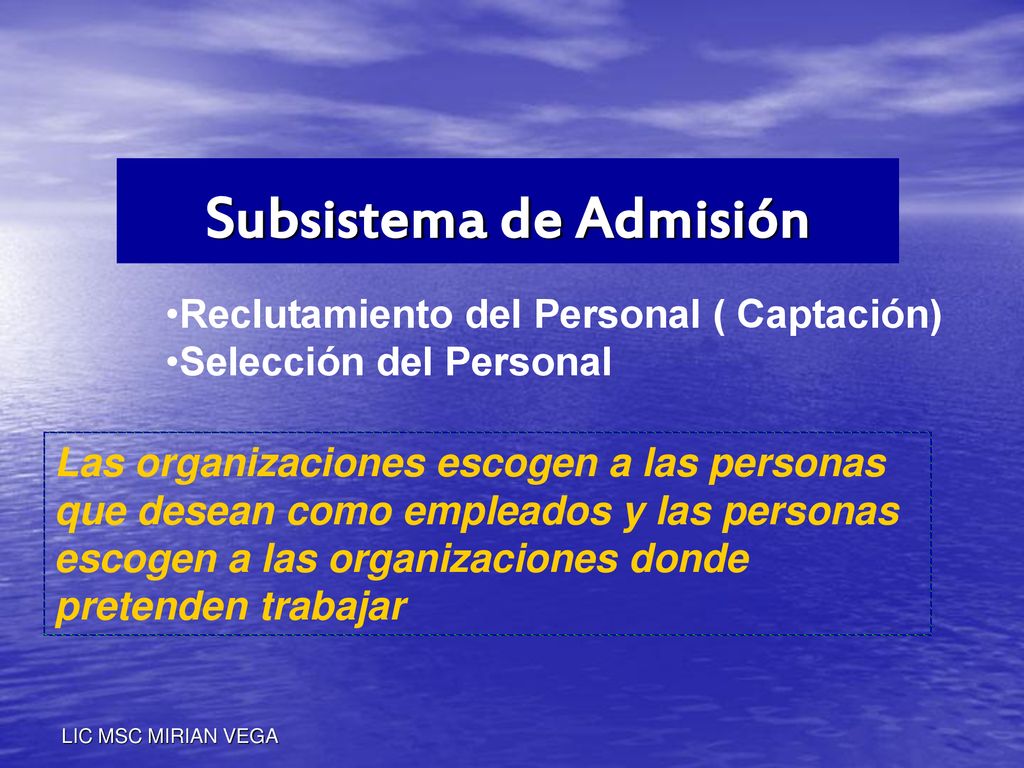 Subsistema de Admisión

•Reclutamiento del Personal ( Captación)
•Selección del Personal

Las organizaciones escogen a las personas que desean como empleados y las personas escogen a las organizaciones donde pretenden trabajar

LIC MSC MIRIAN VEGA